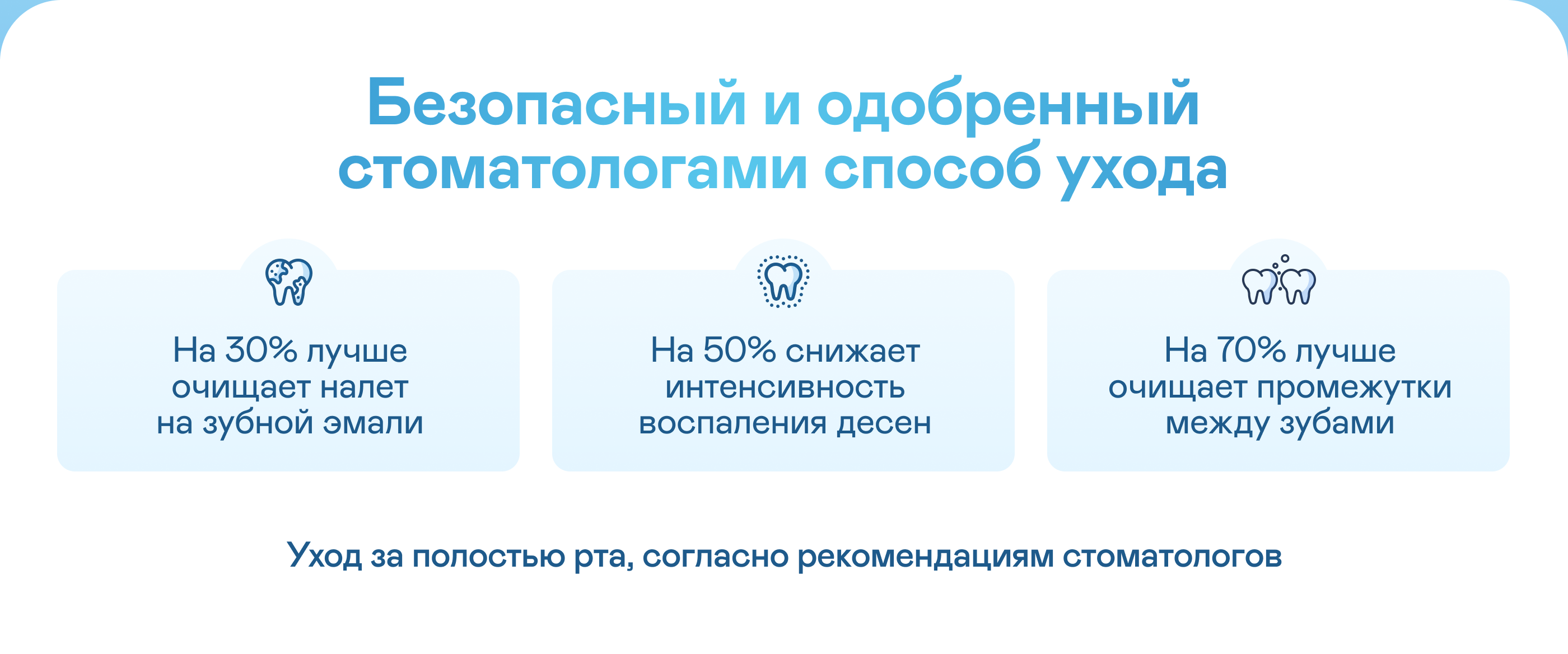 Безопасный и одобренный стоматологами способ ухода

На 30% лучше очищает налет на зубной эмали

На 50% снижает интенсивность воспаления десен

На 70% лучше очищает промежутки между зубами

Уход за полостью рта, согласно рекомендациям стоматологов